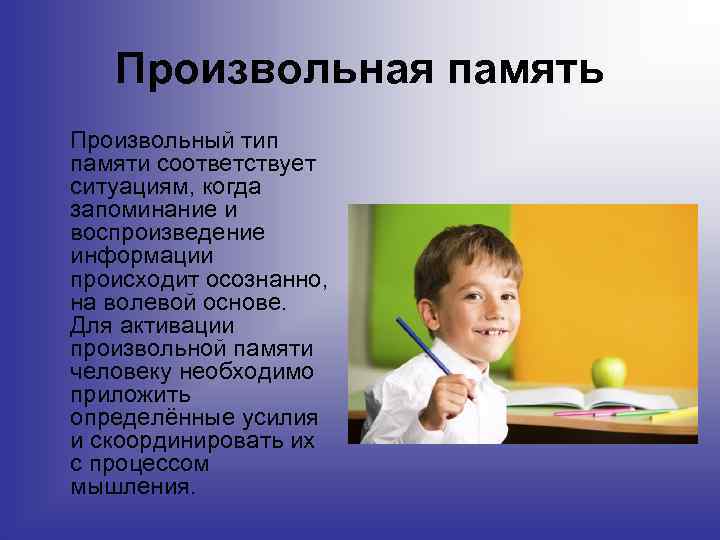 Произвольная память

Произвольный тип памяти соответствует ситуациям, когда запоминание и воспроизведение информации происходит осознанно, на волевой основе. Для активации произвольной памяти человеку необходимо приложить определённые усилия и скоординировать их с процессом мышления.